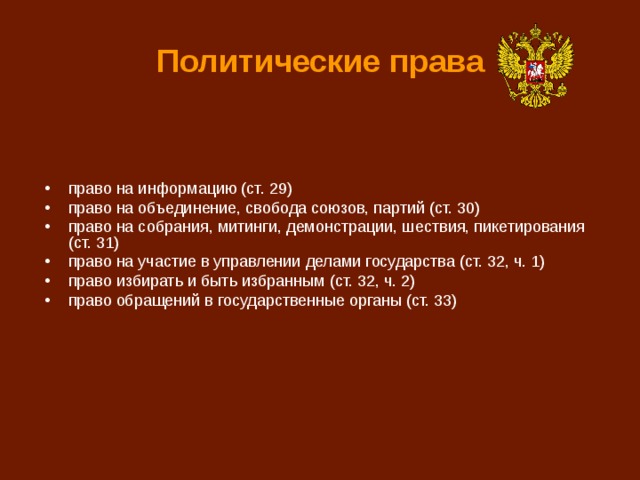 Политические права

• право на информацию (ст. 29)
• право на объединение, свобода союзов, партий (ст. 30)
• право на собрания, митинги, демонстрации, шествия, пикетирования (ст. 31)
• право на участие в управлении делами государства (ст. 32, ч. 1)
• право избирать и быть избранным (ст. 32, ч. 2)
• право обращений в государственные органы (ст. 33)